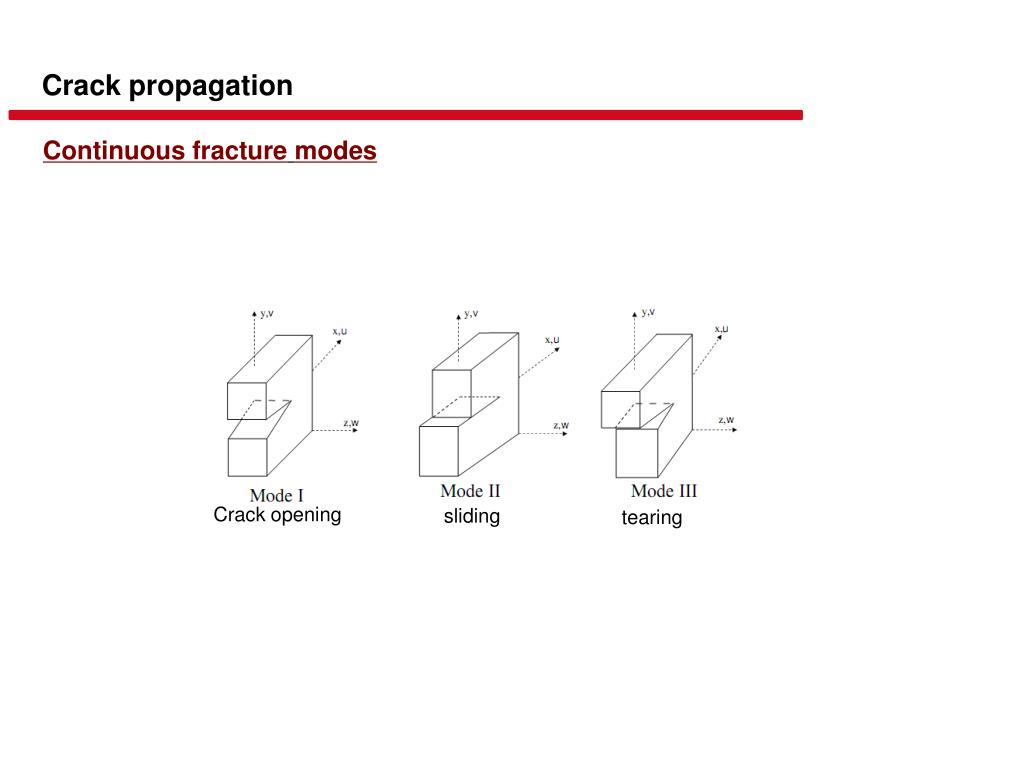 Crack propagation

Continuous fracture modes

y,v
x,u
z,w
Mode I
Crack opening

y,v
x,u
z,w
Mode II
sliding

y,v
x,u
z,w
Mode III
tearing